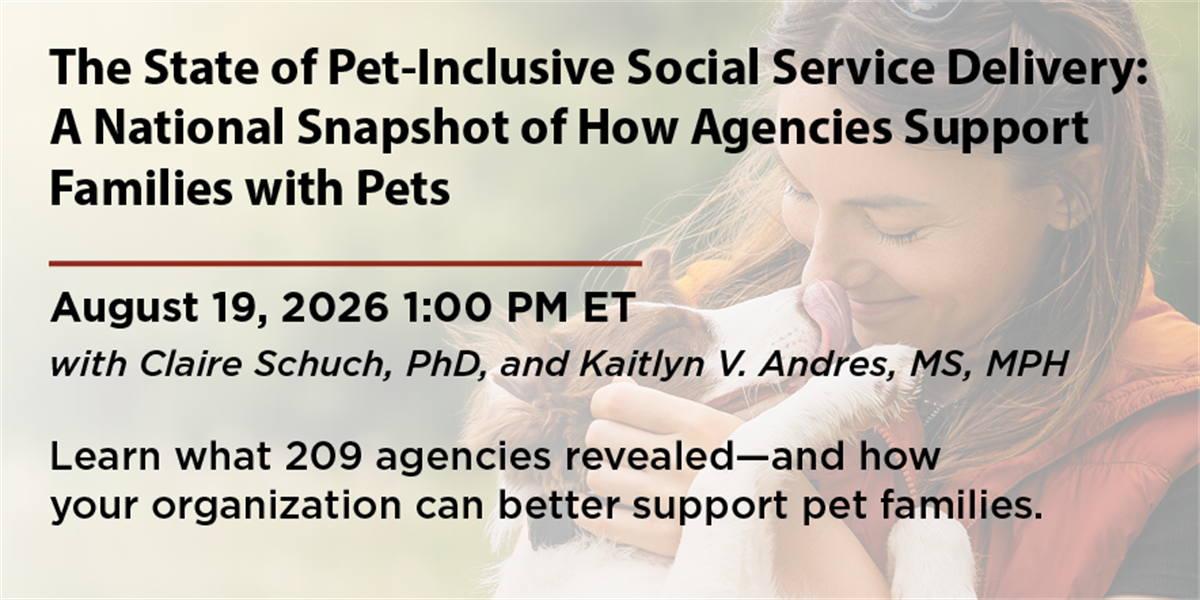 The State of Pet-Inclusive Social Service Delivery: A National Snapshot of How Agencies Support Families with Pets

August 19, 2026 1:00 PM ET

with Claire Schuch, PhD, and Kaitlyn V. Andres, MS, MPH

Learn what 209 agencies revealed—and how your organization can better support pet families.